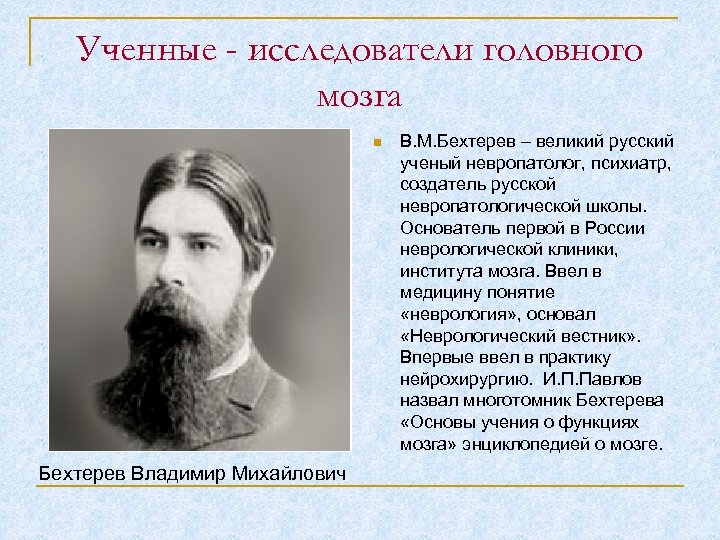 Ученные - исследователи головного мозга

В.М.Бехтерев – великий русский ученый невропатолог, психиатр, создатель русской невропатологической школы. Основатель первой в России неврологической клиники, института мозга. Ввел в медицину понятие «неврология», основал «Неврологический вестник». Впервые ввел в практику нейрохирургию. И.П.Павлов назвал многотомник Бехтерева «Основы учения о функциях мозга» энциклопедией о мозге.

Бехтерев Владимир Михайлович